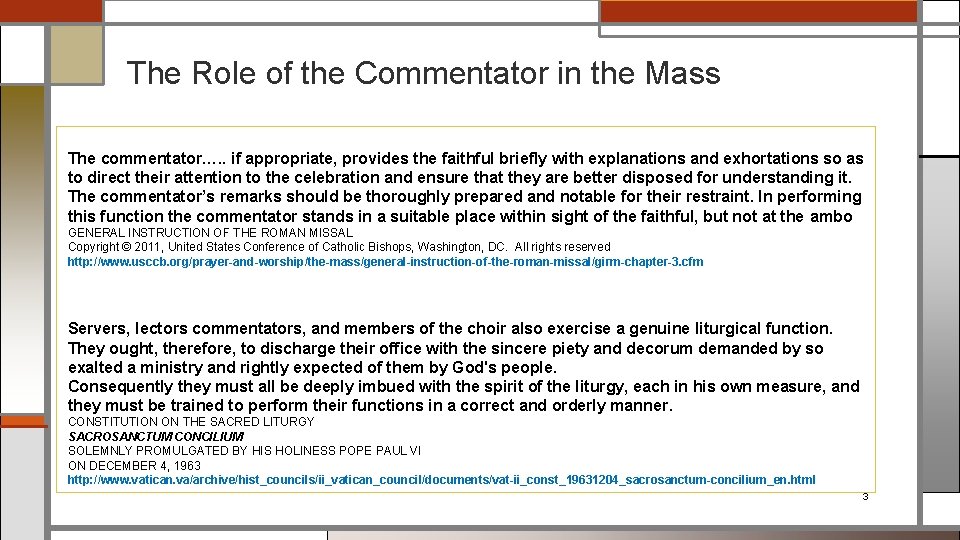 The Role of the Commentator in the Mass

The commentator….. if appropriate, provides the faithful briefly with explanations and exhortations so as to direct their attention to the celebration and ensure that they are better disposed for understanding it. The commentator's remarks should be thoroughly prepared and notable for their restraint. In performing this function the commentator stands in a suitable place within sight of the faithful, but not at the ambo
GENERAL INSTRUCTION OF THE ROMAN MISSAL
Copyright © 2011, United States Conference of Catholic Bishops, Washington, DC. All rights reserved
http://www.usccb.org/prayer-and-worship/the-mass/general-instruction-of-the-roman-missal/girm-chapter-3.cfm

Servers, lectors commentators, and members of the choir also exercise a genuine liturgical function. They ought, therefore, to discharge their office with the sincere piety and decorum demanded by so exalted a ministry and rightly expected of them by God's people.
Consequently they must all be deeply imbued with the spirit of the liturgy, each in his own measure, and they must be trained to perform their functions in a correct and orderly manner.
CONSTITUTION ON THE SACRED LITURGY
SACROSANCTUM CONCILIUM
SOLEMNLY PROMULGATED BY HIS HOLINESS POPE PAUL VI
ON DECEMBER 4, 1963
http://www.vatican.va/archive/hist_councils/ii_vatican_council/documents/vat-ii_const_19631204_sacrosanctum-concilium_en.html

3